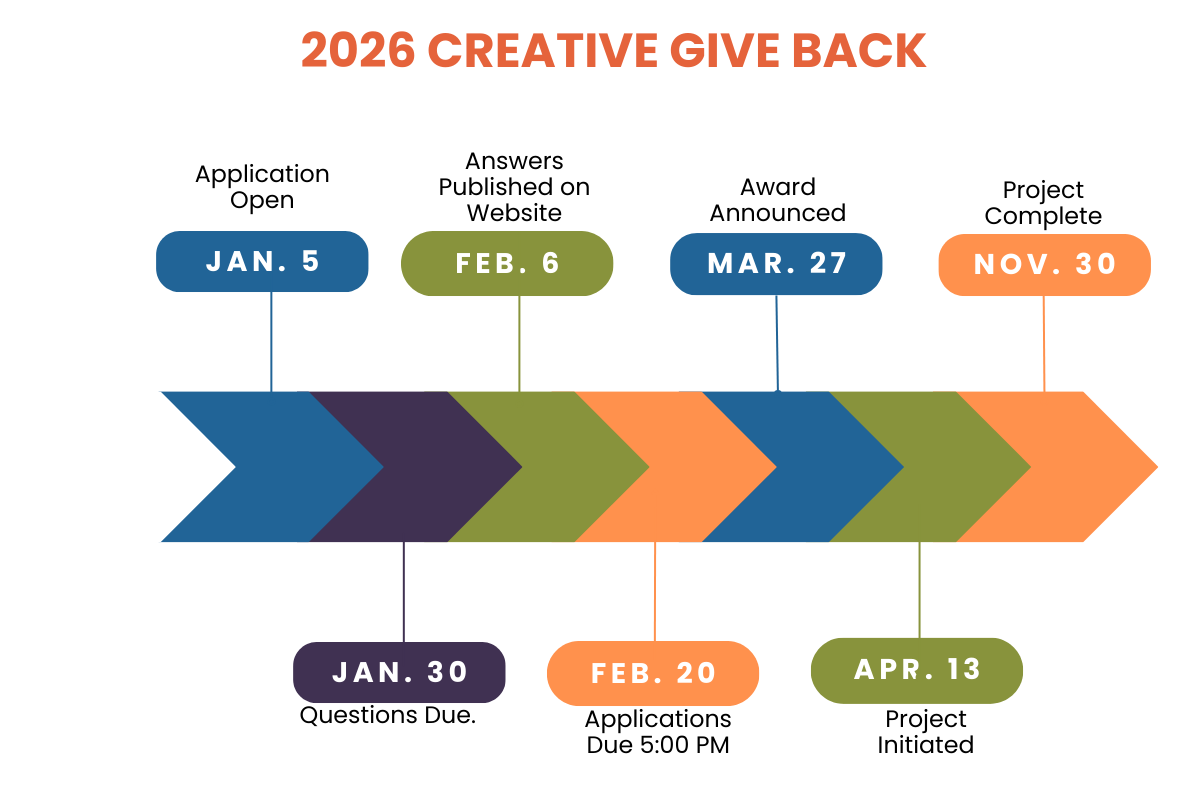 2026 CREATIVE GIVE BACK

Application Open

JAN. 5

Answers Published on Website

FEB. 6

Award Announced

MAR. 27

Project Complete

NOV. 30

JAN. 30

Questions Due.

FEB. 20

Applications Due 5:00 PM

APR. 13

Project Initiated